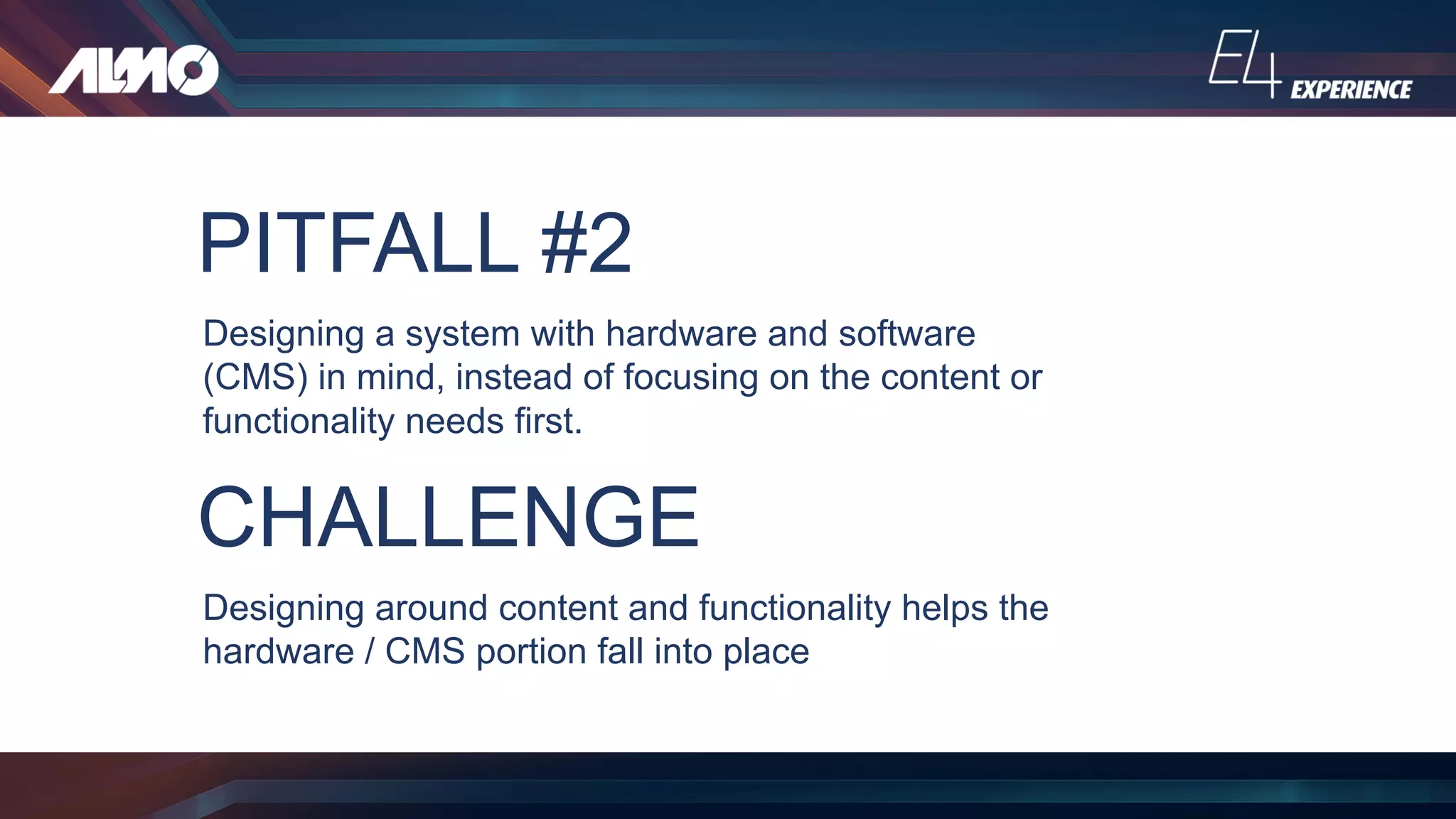 ALMO

E4 EXPERIENCE

PITFALL #2

Designing a system with hardware and software (CMS) in mind, instead of focusing on the content or functionality needs first.

CHALLENGE

Designing around content and functionality helps the hardware / CMS portion fall into place